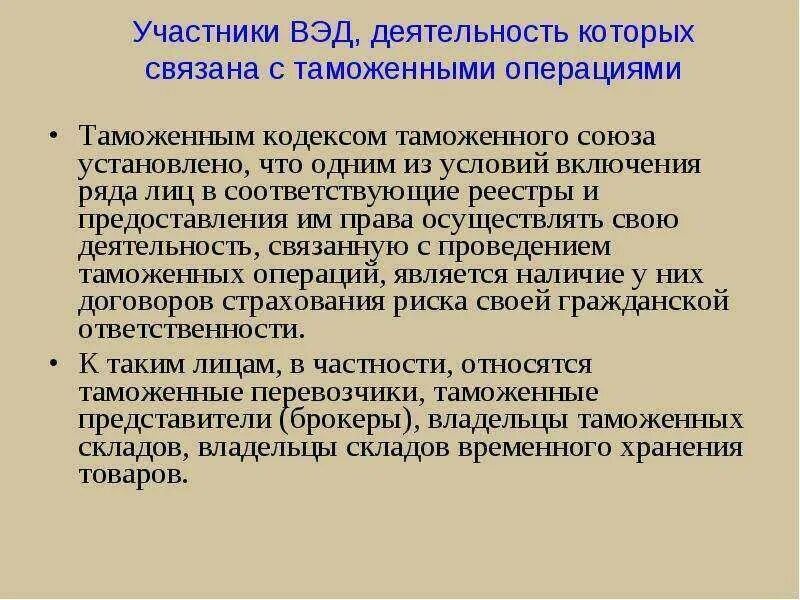 Участники ВЭД, деятельность которых связана с таможенными операциями

• Таможенным кодексом таможенного союза установлено, что одним из условий включения ряда лиц в соответствующие реестры и предоставления им права осуществлять свою деятельность, связанную с проведением таможенных операций, является наличие у них договоров страхования риска своей гражданской ответственности.

• К таким лицам, в частности, относятся таможенные перевозчики, таможенные представители (брокеры), владельцы таможенных складов, владельцы складов временного хранения товаров.